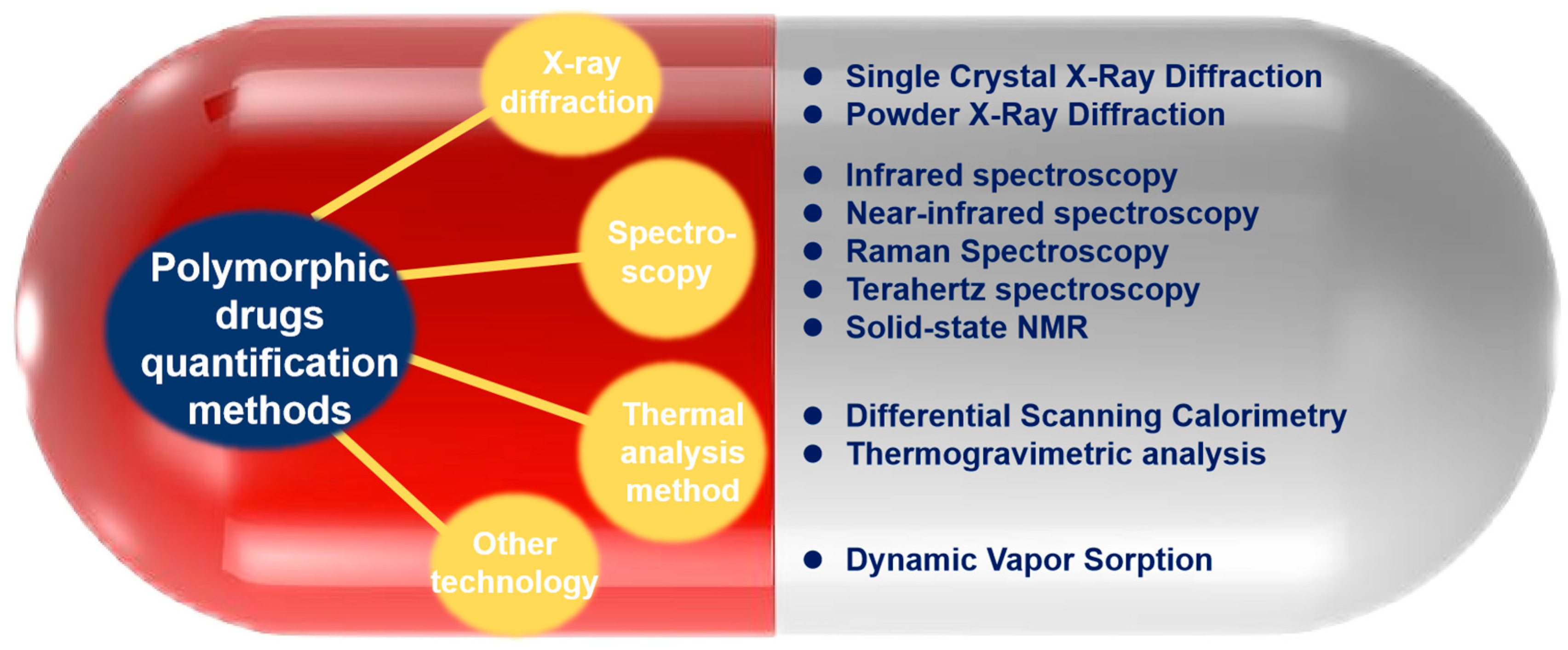 Polymorphic drugs quantification methods

X-ray diffraction

Spectroscopy

Thermal analysis method

Other technology

- Single Crystal X-Ray Diffraction
- Powder X-Ray Diffraction

- Infrared spectroscopy
- Near-infrared spectroscopy
- Raman Spectroscopy
- Terahertz spectroscopy
- Solid-state NMR

- Differential Scanning Calorimetry
- Thermogravimetric analysis

- Dynamic Vapor Sorption